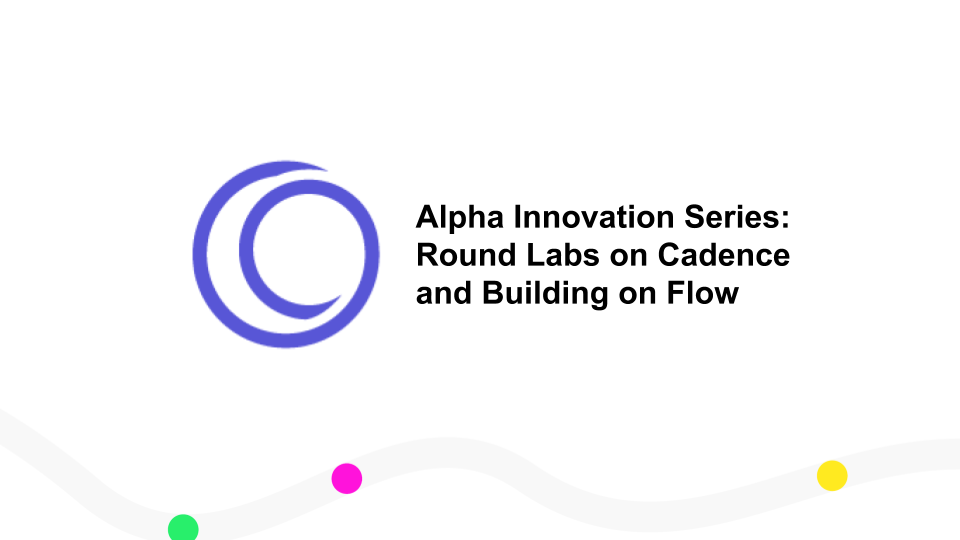 Alpha Innovation Series: Round Labs on Cadence and Building on Flow